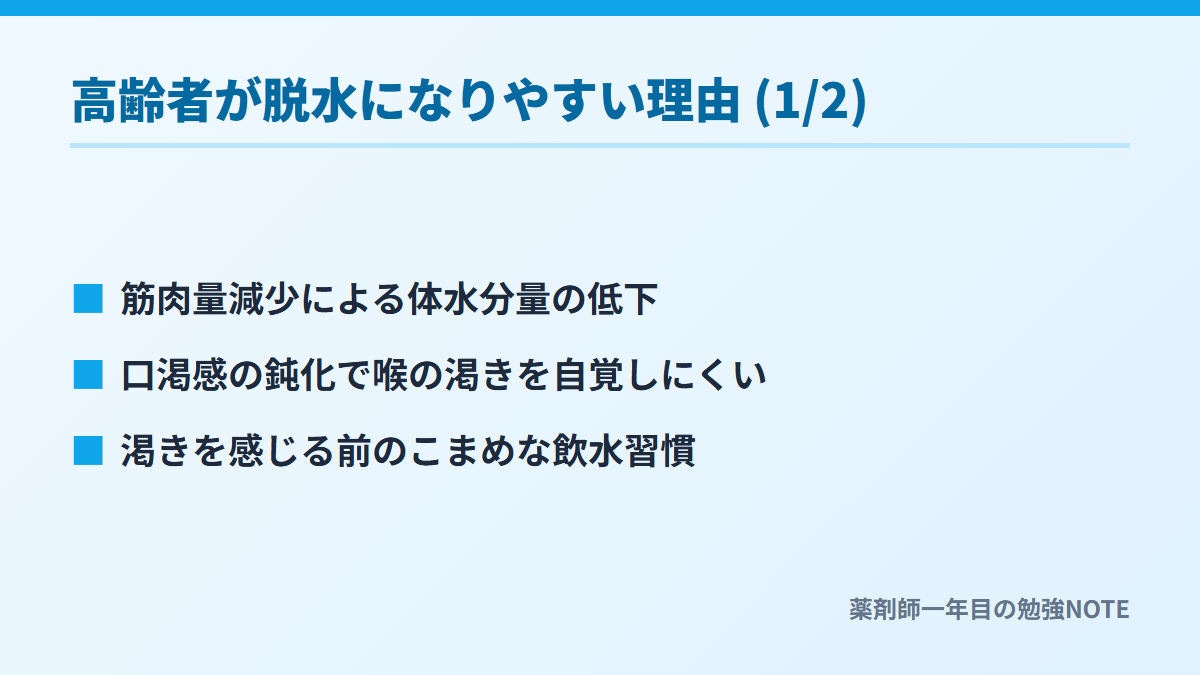 高齢者が脱水になりやすい理由 (1/2)

■ 筋肉量減少による体水分量の低下

■ 口渇感の鈍化で喉の渇きを自覚しにくい

■ 渇きを感じる前のこまめな飲水習慣

薬剤師一年目の勉強NOTE